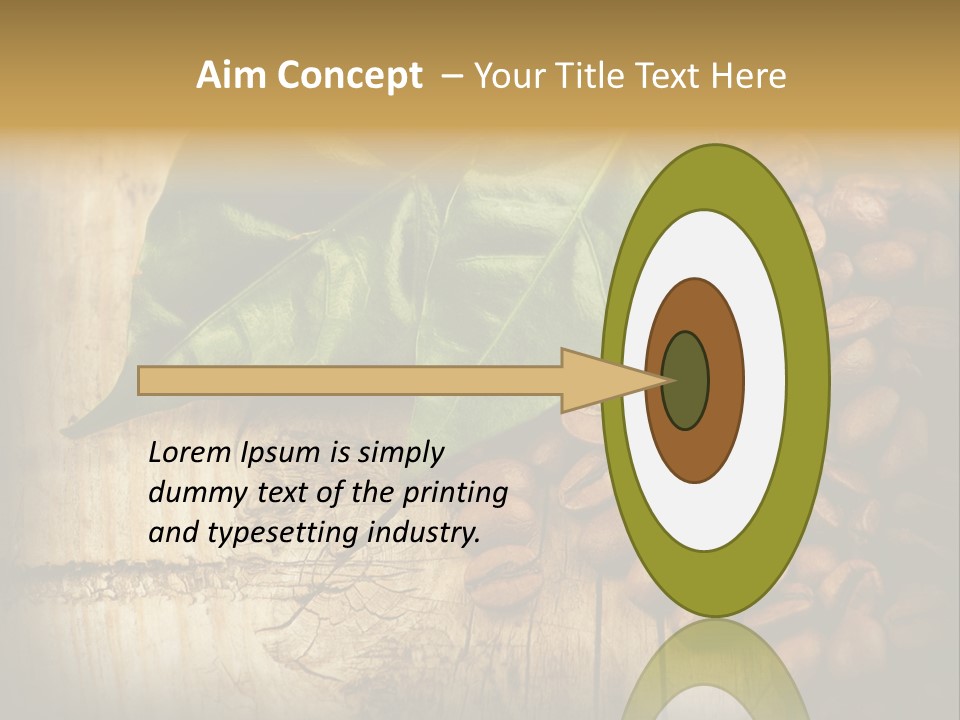 Aim Concept – Your Title Text Here

Lorem Ipsum is simply dummy text of the printing and typesetting industry.